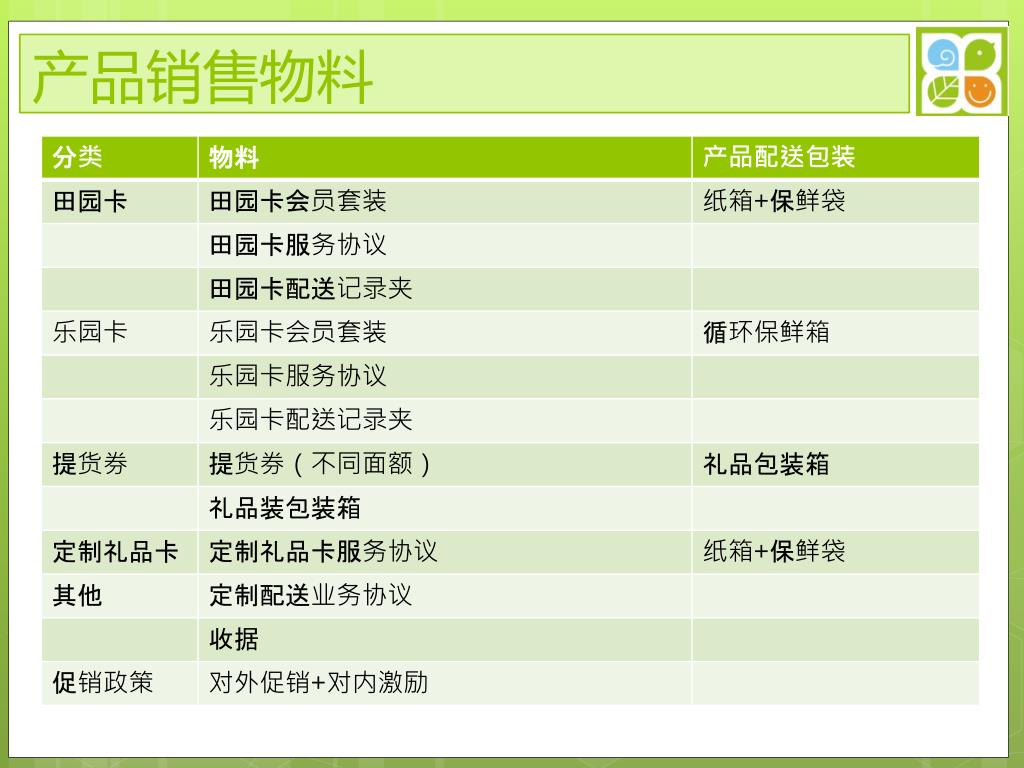 产品销售物料

| 分类 | 物料 | 产品配送包装 |
|---|---|---|
| 田园卡 | 田园卡会员套装 | 纸箱+保鲜袋 |
| | 田园卡服务协议 | |
| | 田园卡配送记录夹 | |
| 乐园卡 | 乐园卡会员套装 | 循环保鲜箱 |
| | 乐园卡服务协议 | |
| | 乐园卡配送记录夹 | |
| 提货券 | 提货券（不同面额） | 礼品包装箱 |
| | 礼品装包装箱 | |
| 定制礼品卡 | 定制礼品卡服务协议 | 纸箱+保鲜袋 |
| 其他 | 定制配送业务协议 | |
| | 收据 | |
| 促销政策 | 对外促销+对内激励 | |